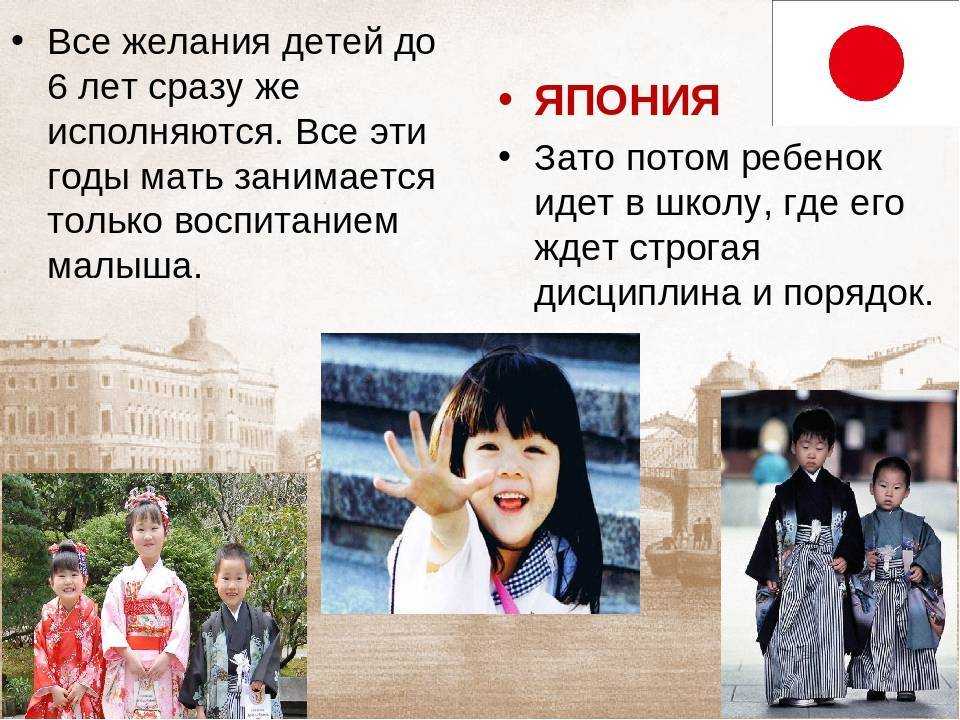 • Все желания детей до 6 лет сразу же исполняются. Все эти годы мать занимается только воспитанием малыша.

• ЯПОНИЯ

• Зато потом ребенок идет в школу, где его ждет строгая дисциплина и порядок.